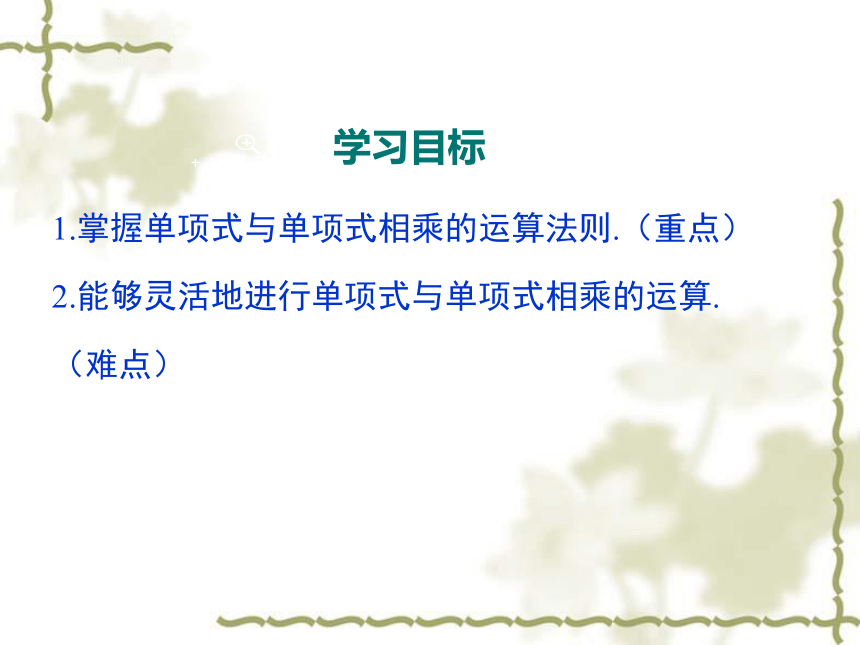 学习目标

1.掌握单项式与单项式相乘的运算法则.（重点）

2.能够灵活地进行单项式与单项式相乘的运算.（难点）